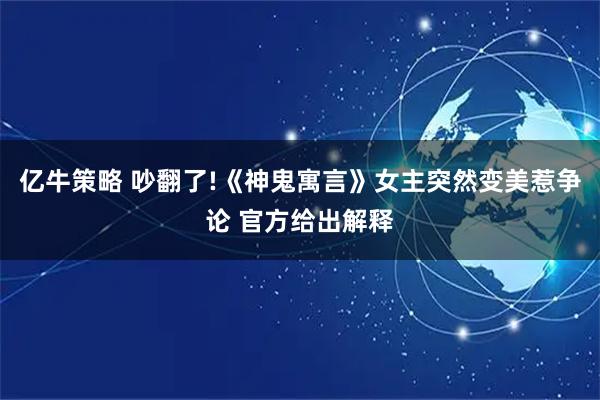 亿牛策略 吵翻了!《神鬼寓言》女主突然变美惹争论 官方给出解释